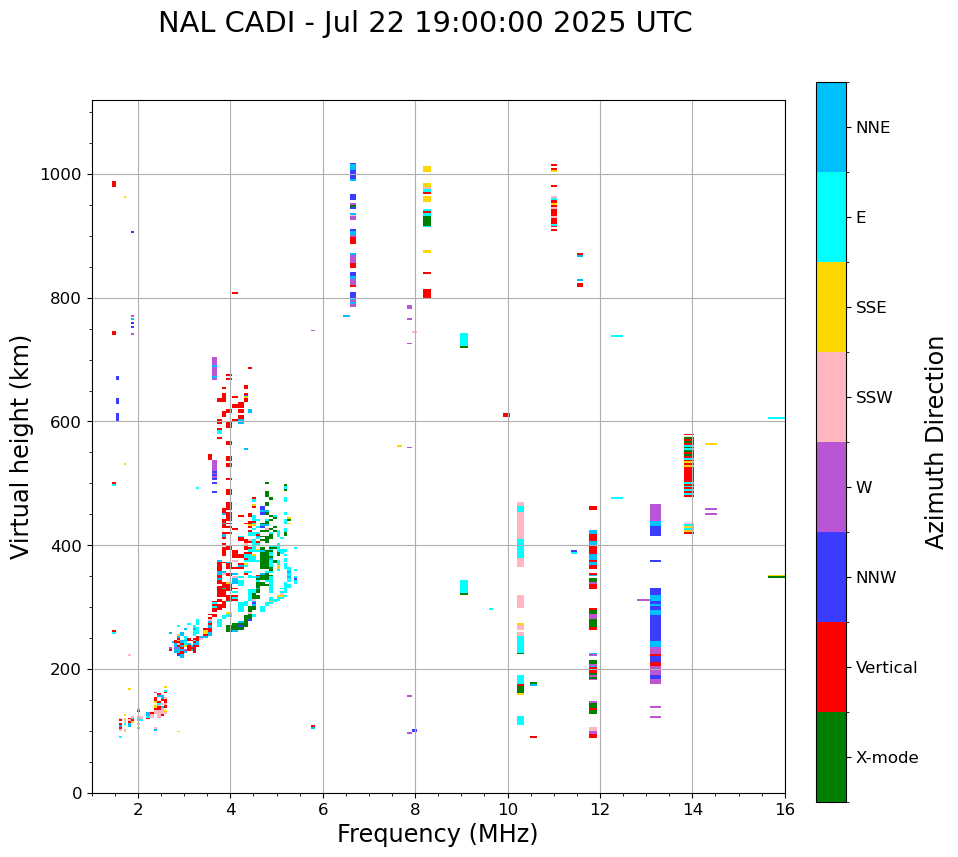 NAL CADI - Jul 22 19:00:00 2025 UTC

Virtual height (km)

1000
800
600
400
200
0

2
4
6
8
10
12
14
16

Frequency (MHz)

NNE
E
SSE
SSW
W
NNW
Vertical
X-mode

Azimuth Direction